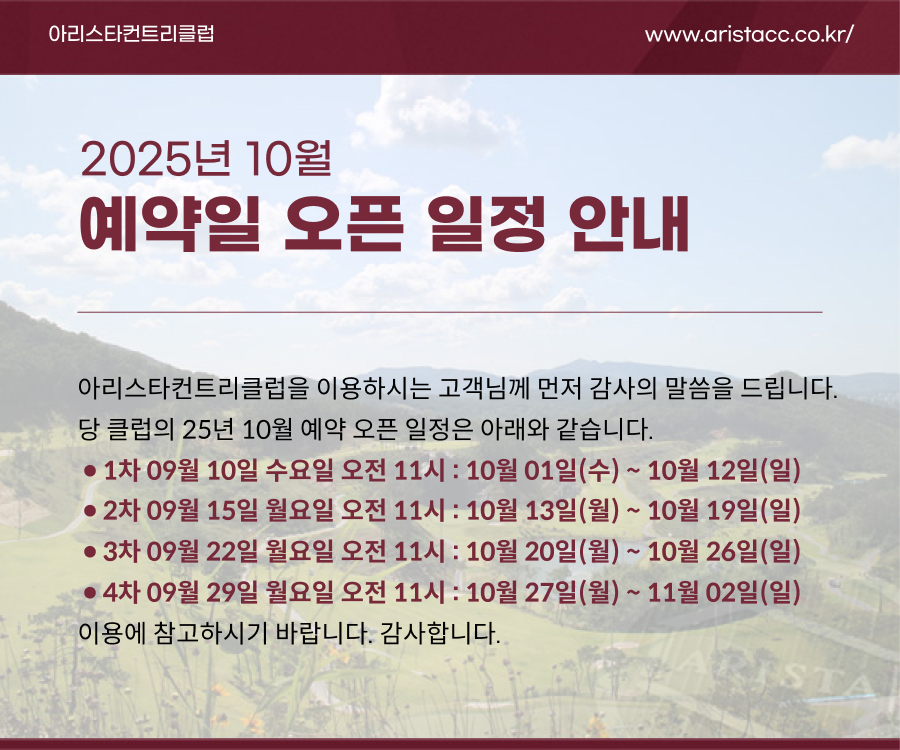 아리스타컨트리클럽

www.aristacc.co.kr/

2025년 10월
예약일 오픈 일정 안내

아리스타컨트리클럽을 이용하시는 고객님께 먼저 감사의 말씀을 드립니다.
당 클럽의 25년 10월 예약 오픈 일정은 아래와 같습니다.
● 1차 09월 10일 수요일 오전 11시 : 10월 01일(수) ~ 10월 12일(일)
● 2차 09월 15일 월요일 오전 11시 : 10월 13일(월) ~ 10월 19일(일)
● 3차 09월 22일 월요일 오전 11시 : 10월 20일(월) ~ 10월 26일(일)
● 4차 09월 29일 월요일 오전 11시 : 10월 27일(월) ~ 11월 02일(일)
이용에 참고하시기 바랍니다. 감사합니다.

ARISTA